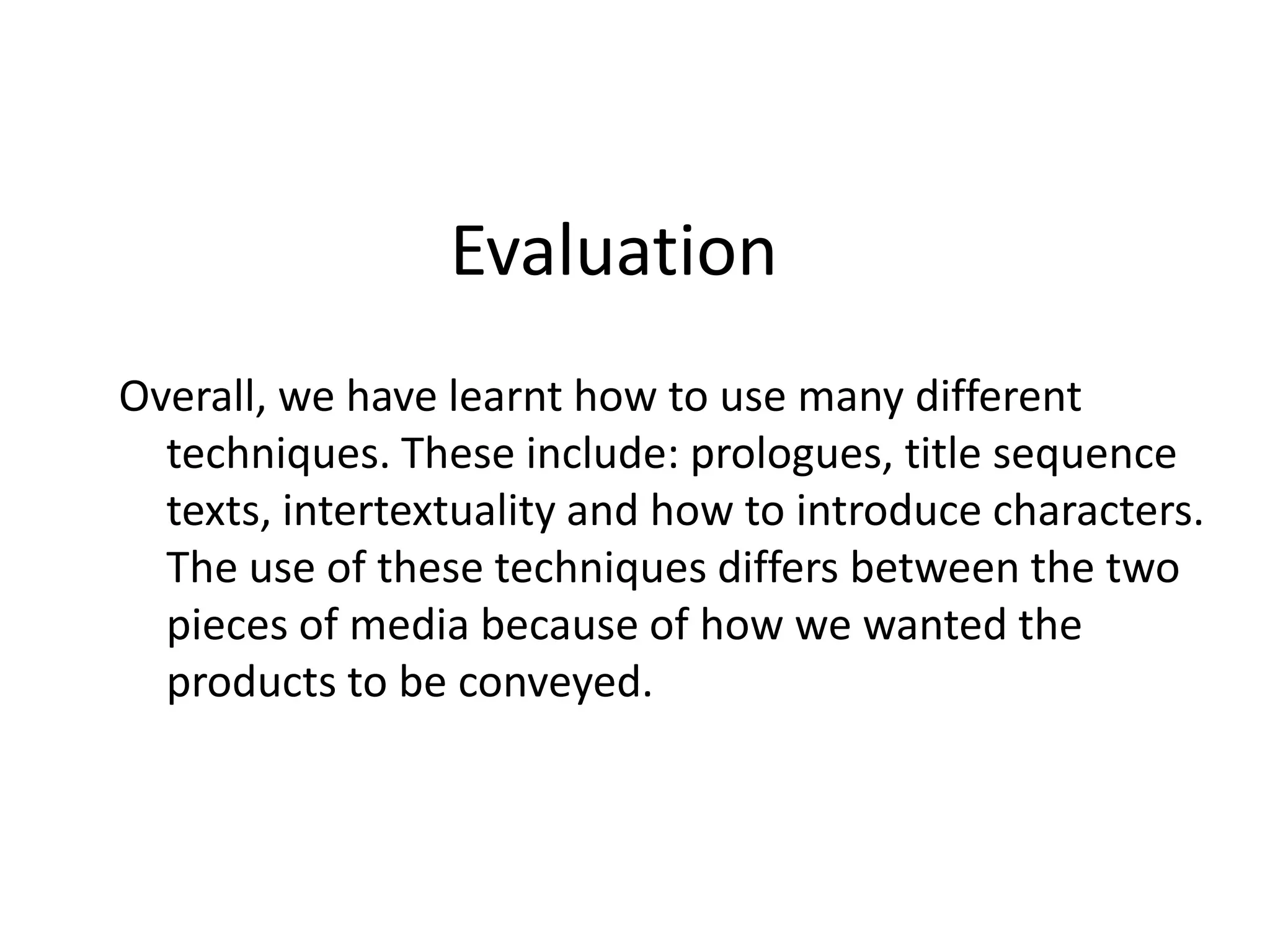 Evaluation

Overall, we have learnt how to use many different techniques. These include: prologues, title sequence texts, intertextuality and how to introduce characters. The use of these techniques differs between the two pieces of media because of how we wanted the products to be conveyed.